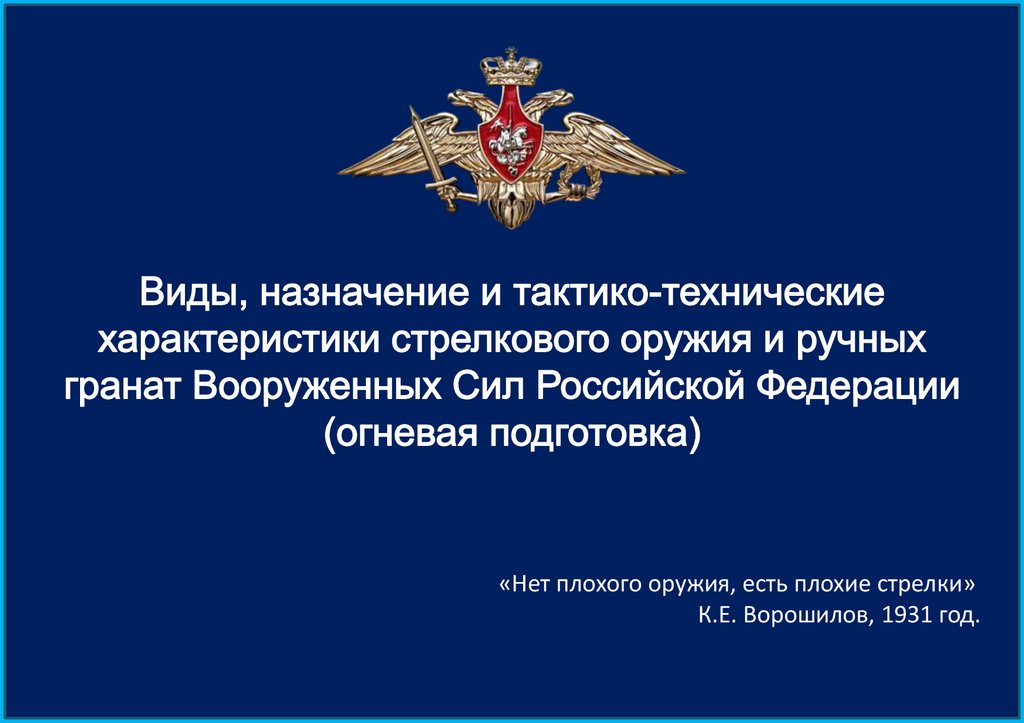 Виды, назначение и тактико-технические характеристики стрелкового оружия и ручных гранат Вооруженных Сил Российской Федерации (огневая подготовка)

«Нет плохого оружия, есть плохие стрелки»
К.Е. Ворошилов, 1931 год.